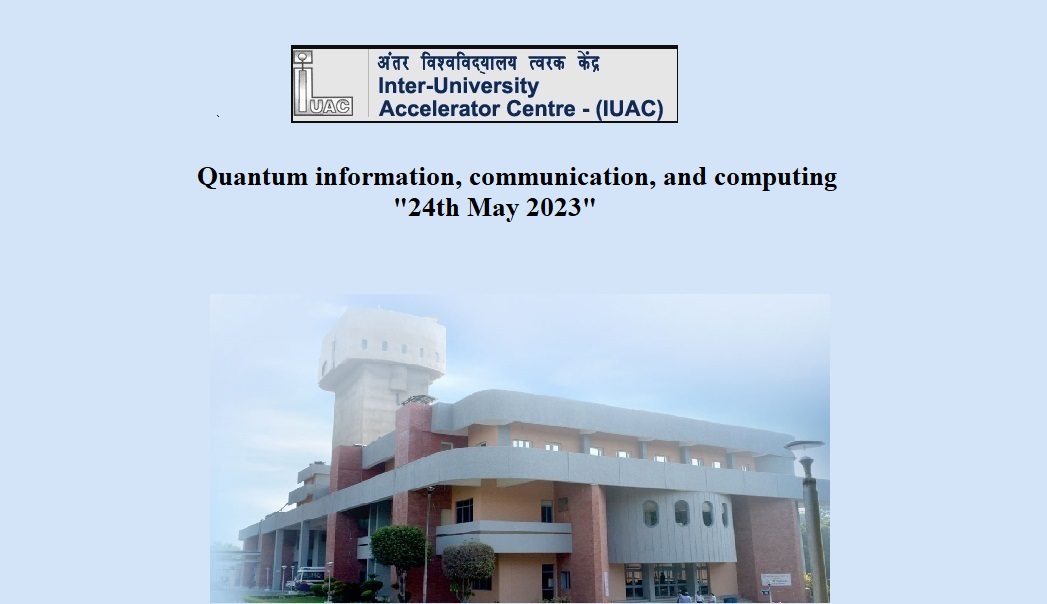 IUAC
अंतर विश्वविद्यालय त्वरक केंद्र
Inter-University
Accelerator Centre - (IUAC)

Quantum information, communication, and computing
"24th May 2023"